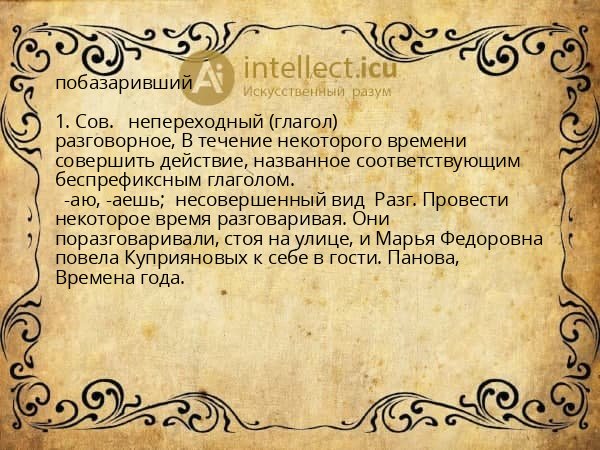 Ai intellect.icu
Искусственный разум

побазаривший

1. Сов. непереходный (глагол)
разговорное, В течение некоторого времени совершить действие, названное соответствующим беспрефиксным глаголом.
-аю, -аешь; несовершенный вид Разг. Провести некоторое время разговаривая. Они поразговаривали, стоя на улице, и Марья Федоровна повела Куприяновых к себе в гости. Панова, Времена года.